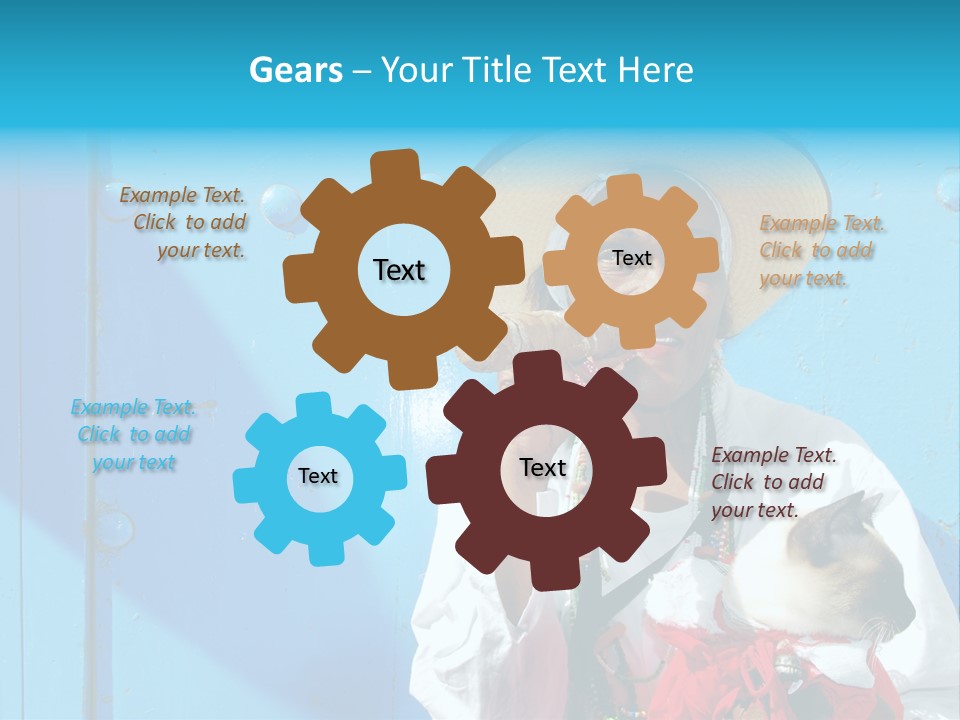 Gears – Your Title Text Here

Example Text. Click to add your text.

Text

Text

Example Text. Click to add your text.

Example Text. Click to add your text

Text

Text

Example Text. Click to add your text.